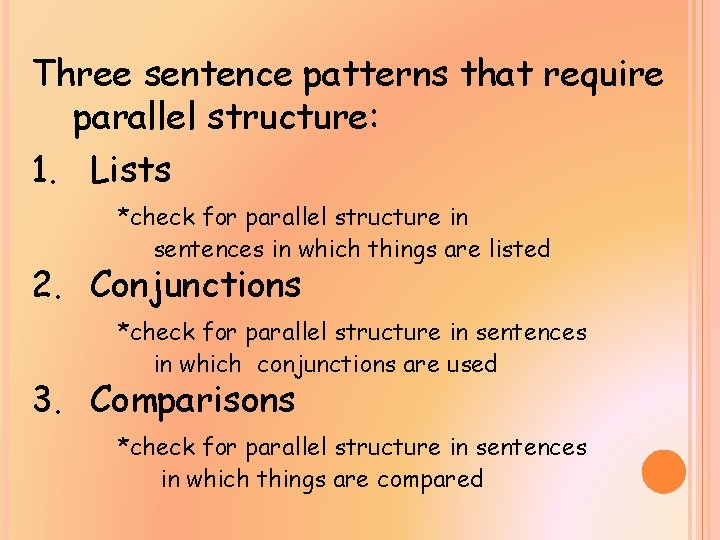 Three sentence patterns that require parallel structure:

1. Lists

*check for parallel structure in sentences in which things are listed

2. Conjunctions

*check for parallel structure in sentences in which conjunctions are used

3. Comparisons

*check for parallel structure in sentences in which things are compared